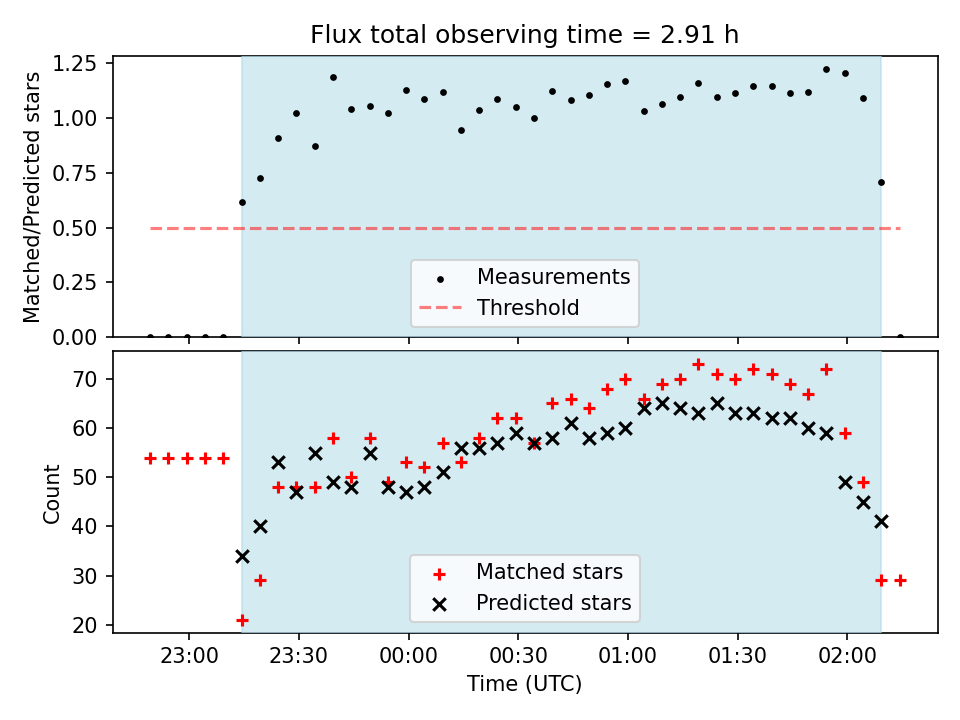 Flux total observing time = 2.91 h

Matched/Predicted stars

1.25
1.00
0.75
0.50
0.25
0.00

Measurements
Threshold

Count

70
60
50
40
30
20

Matched stars
Predicted stars

23:00
23:30
00:00
00:30
01:00
01:30
02:00

Time (UTC)